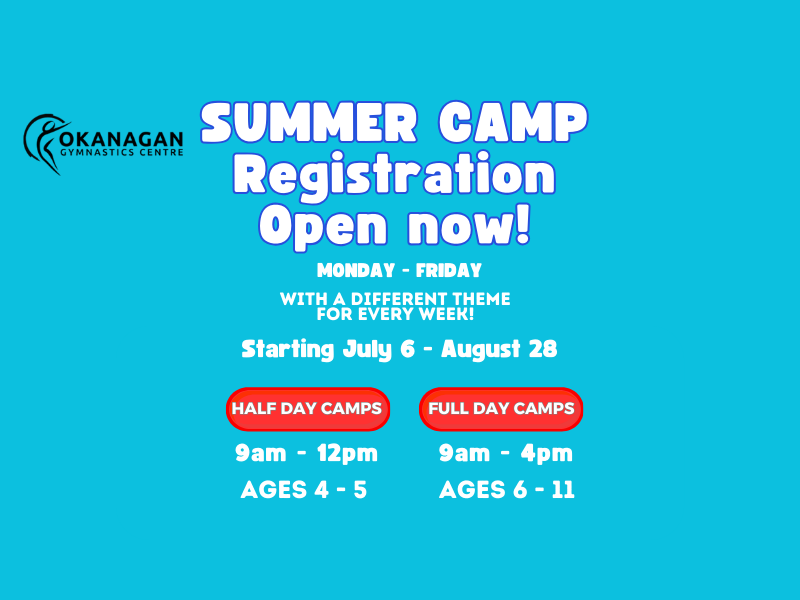 OKANAGAN
GYMNASTICS CENTRE

SUMMER CAMP
Registration
Open now!

MONDAY - FRIDAY

WITH A DIFFERENT THEME FOR EVERY WEEK!

Starting July 6 - August 28

HALF DAY CAMPS
9am - 12pm
AGES 4 - 5

FULL DAY CAMPS
9am - 4pm
AGES 6 - 11